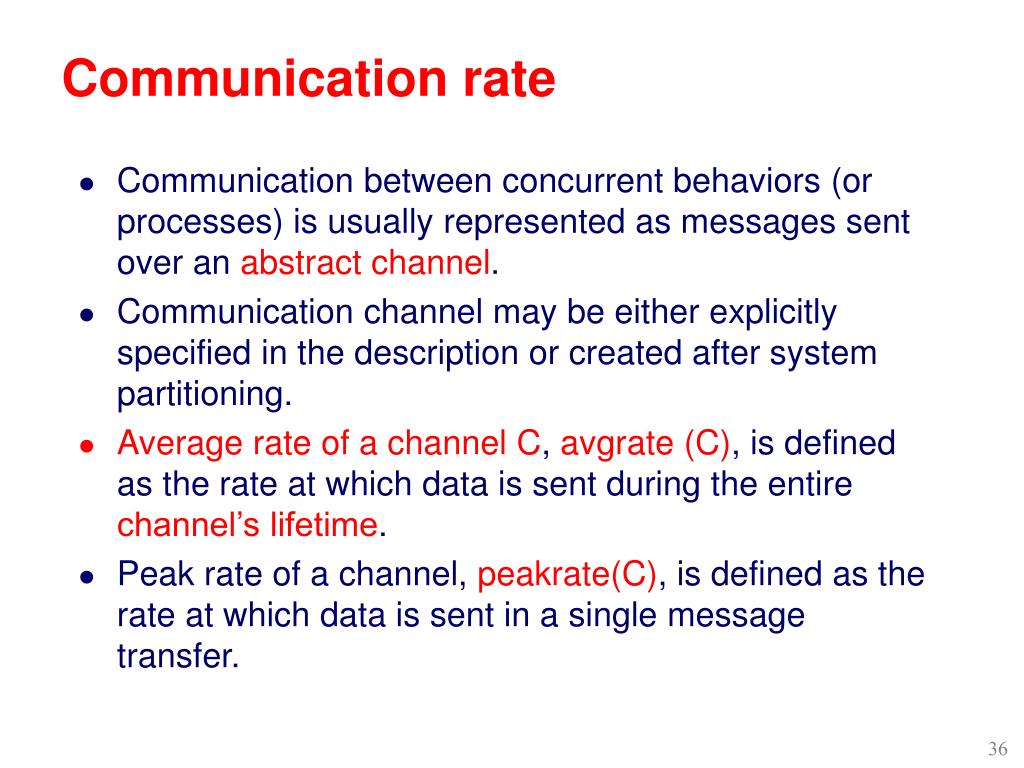 Communication rate

- Communication between concurrent behaviors (or processes) is usually represented as messages sent over an abstract channel.
- Communication channel may be either explicitly specified in the description or created after system partitioning.
- Average rate of a channel C, avgrate (C), is defined as the rate at which data is sent during the entire channel's lifetime.
- Peak rate of a channel, peakrate(C), is defined as the rate at which data is sent in a single message transfer.

36